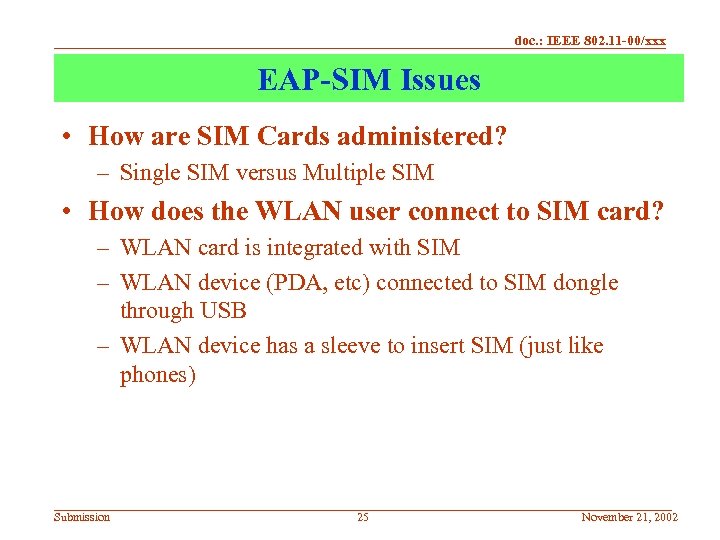 doc.: IEEE 802.11-00/xxx

EAP-SIM Issues

• How are SIM Cards administered?
– Single SIM versus Multiple SIM

• How does the WLAN user connect to SIM card?
– WLAN card is integrated with SIM
– WLAN device (PDA, etc) connected to SIM dongle through USB
– WLAN device has a sleeve to insert SIM (just like phones)

Submission 25 November 21, 2002